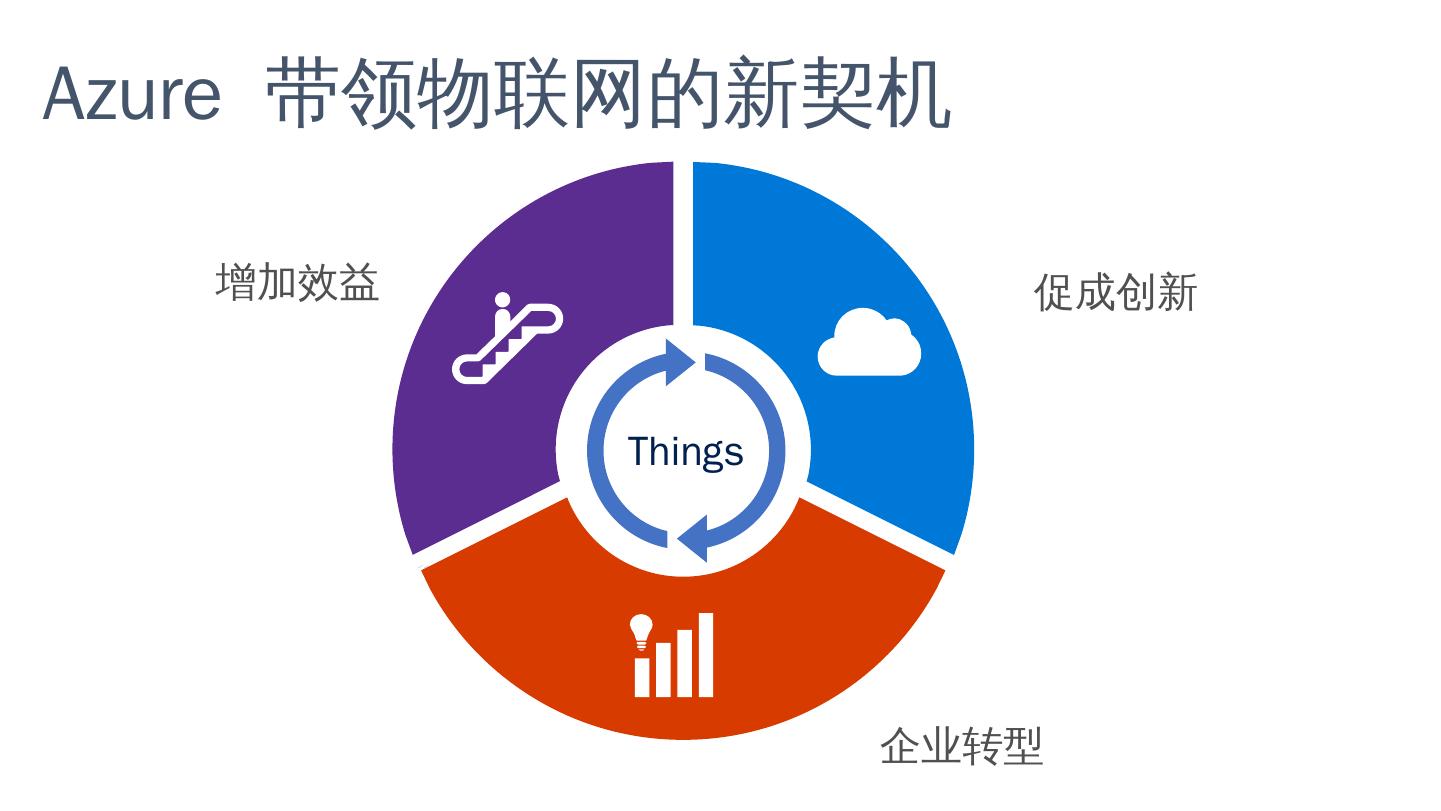 Azure 带领物联网的新契机

增加效益

促成创新

Things

企业转型